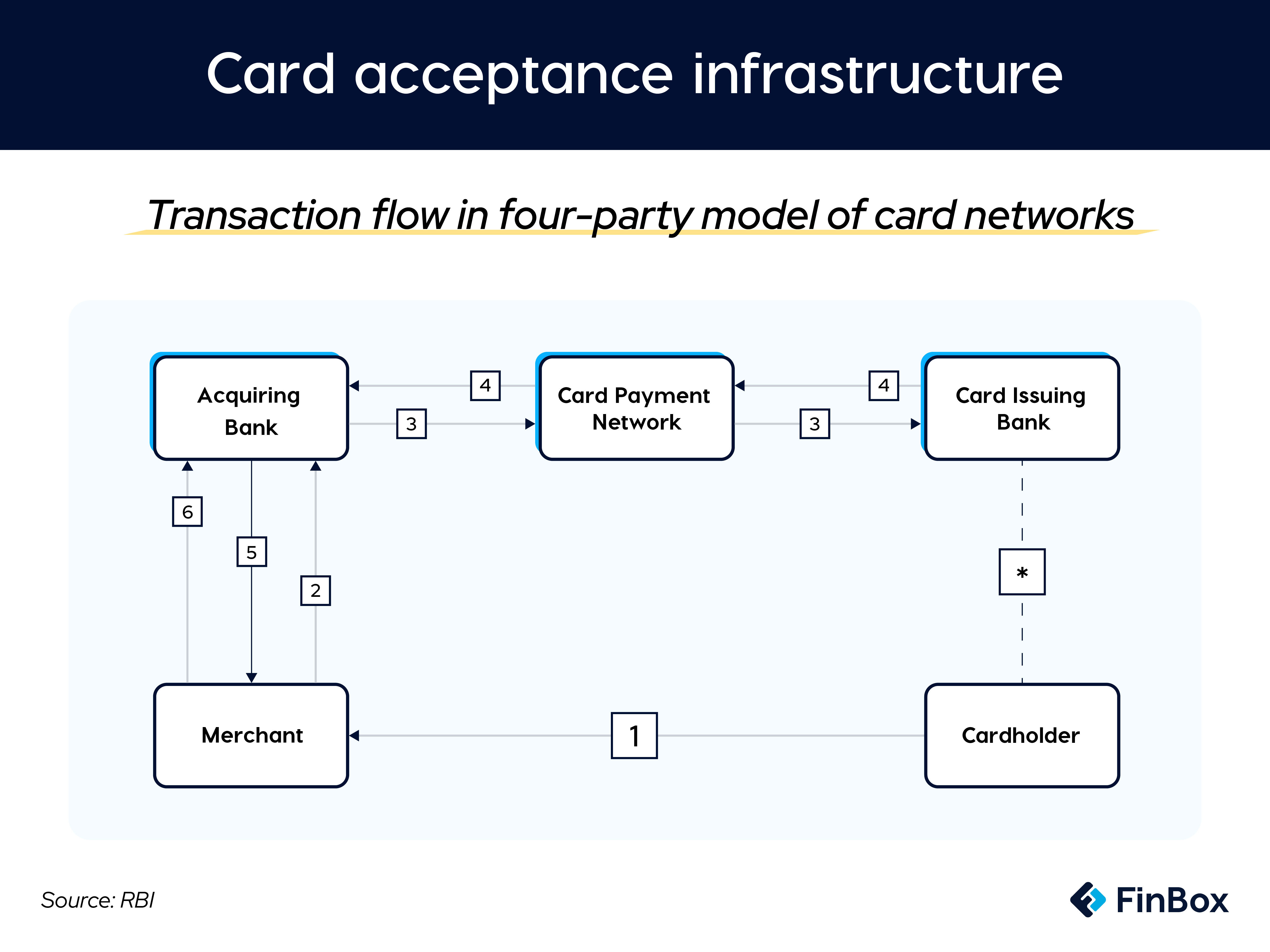 Card acceptance infrastructure

Transaction flow in four-party model of card networks

Acquiring Bank

4

3

Card Payment Network

4

3

Card Issuing Bank

6

5

2

*

Merchant

1

Cardholder

Source: RBI

FinBox